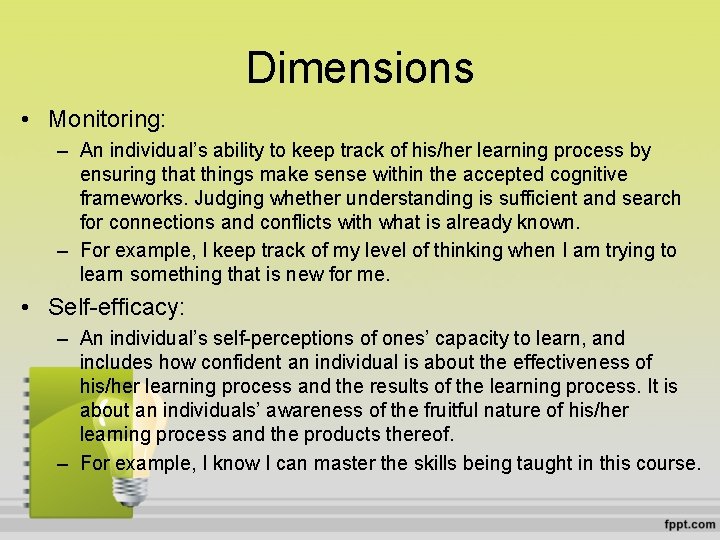 Dimensions

• Monitoring:
– An individual's ability to keep track of his/her learning process by ensuring that things make sense within the accepted cognitive frameworks. Judging whether understanding is sufficient and search for connections and conflicts with what is already known.
– For example, I keep track of my level of thinking when I am trying to learn something that is new for me.

• Self-efficacy:
– An individual's self-perceptions of ones' capacity to learn, and includes how confident an individual is about the effectiveness of his/her learning process and the results of the learning process. It is about an individuals' awareness of the fruitful nature of his/her learning process and the products thereof.
– For example, I know I can master the skills being taught in this course.

fppt.com